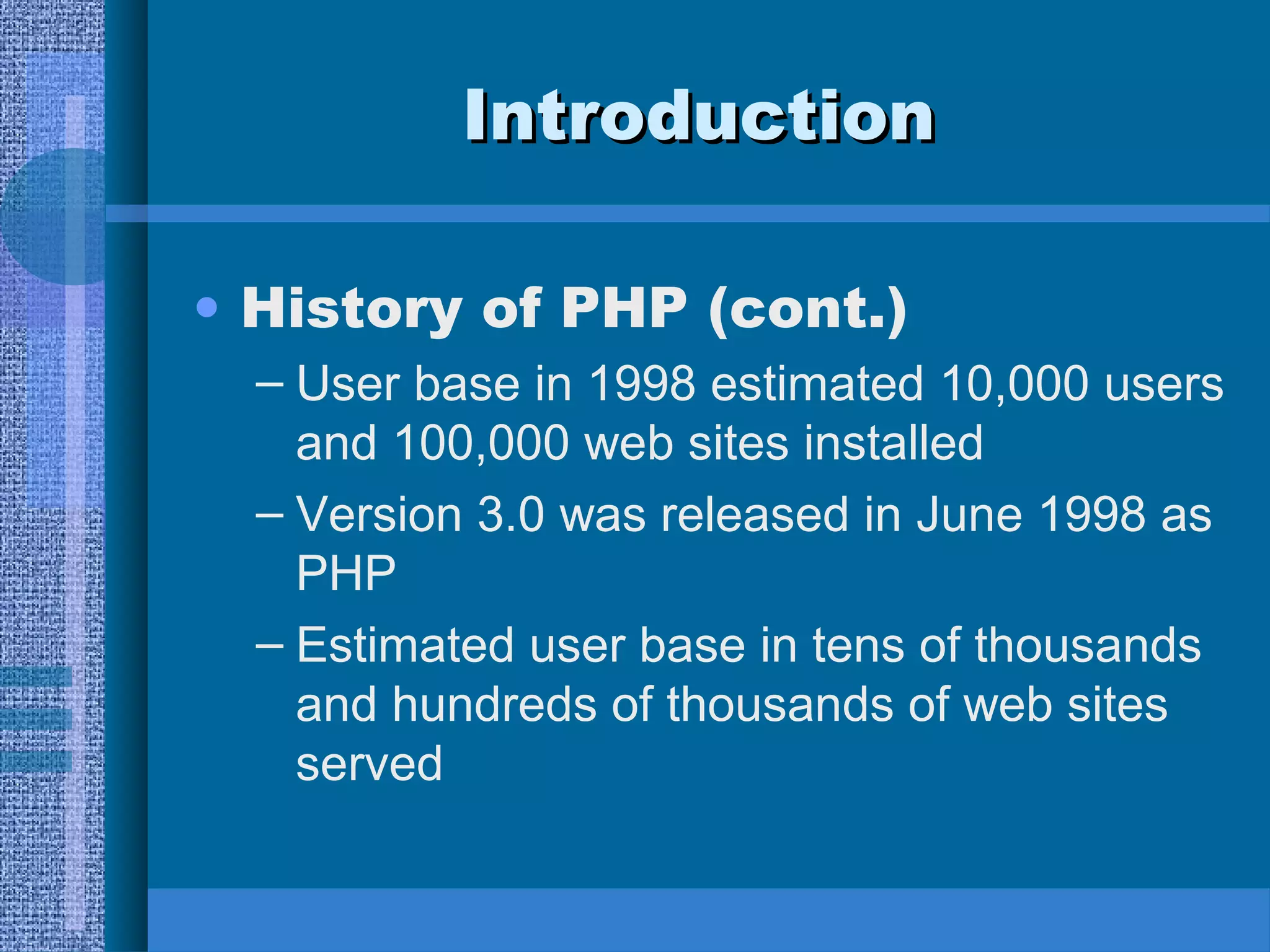 Introduction

• History of PHP (cont.)

– User base in 1998 estimated 10,000 users and 100,000 web sites installed

– Version 3.0 was released in June 1998 as PHP

– Estimated user base in tens of thousands and hundreds of thousands of web sites served